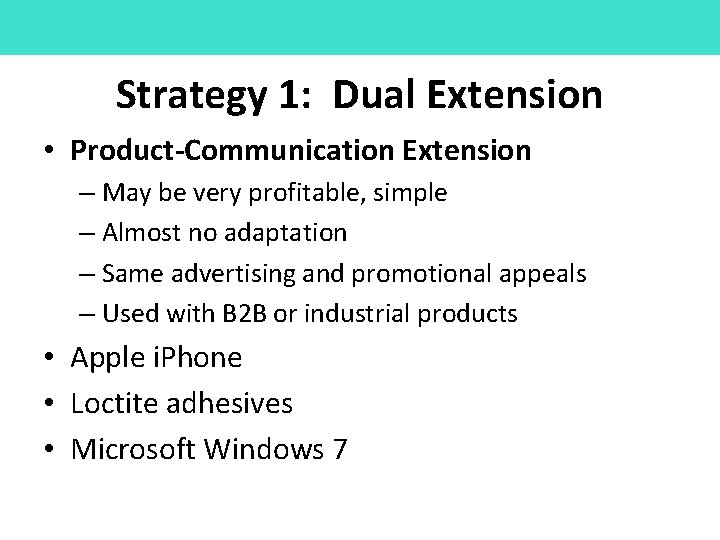 Strategy 1: Dual Extension

• Product-Communication Extension
– May be very profitable, simple
– Almost no adaptation
– Same advertising and promotional appeals
– Used with B2B or industrial products
• Apple iPhone
• Loctite adhesives
• Microsoft Windows 7